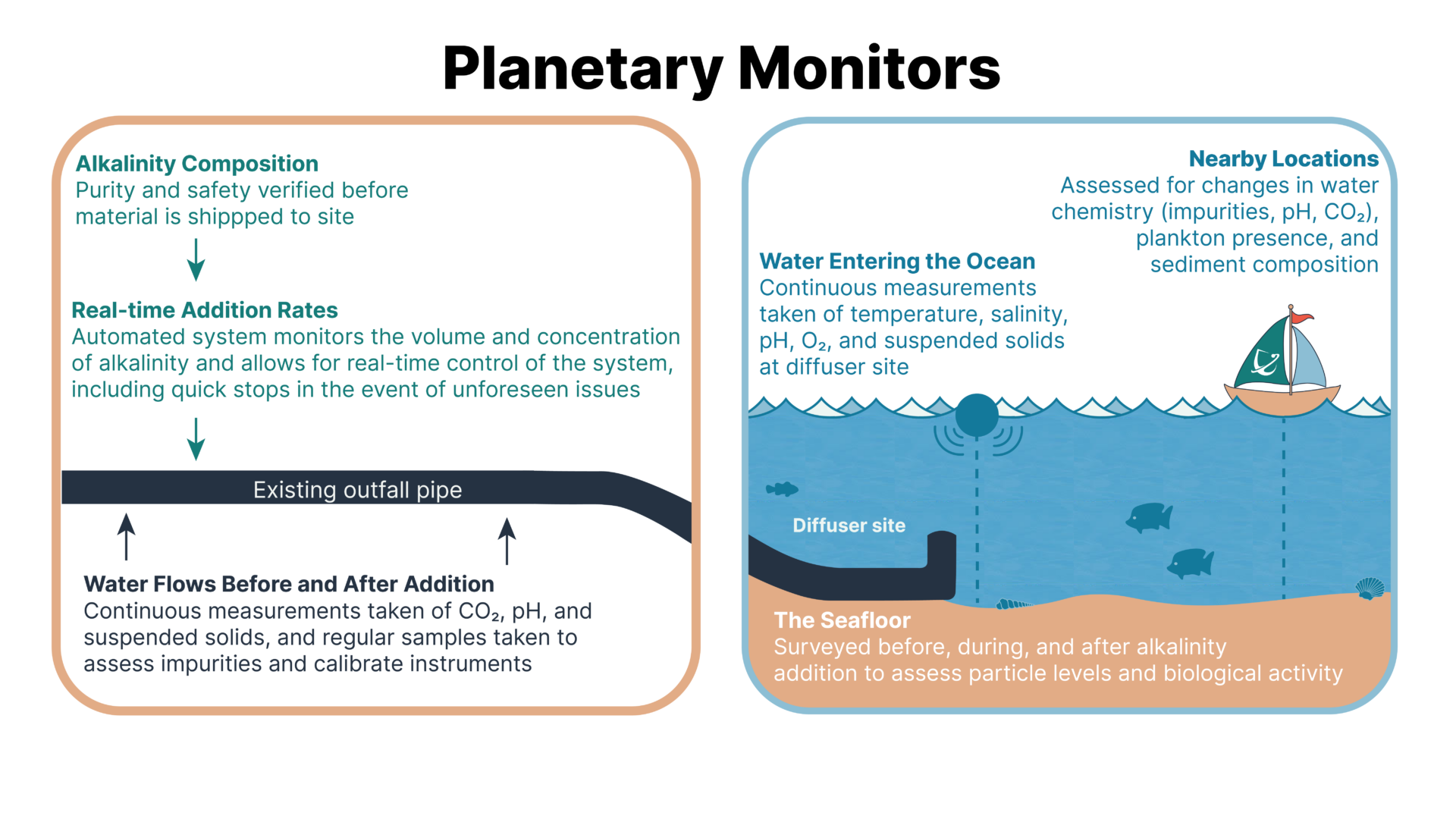 Planetary Monitors

Alkalinity Composition
Purity and safety verified before material is shippped to site

Real-time Addition Rates
Automated system monitors the volume and concentration of alkalinity and allows for real-time control of the system, including quick stops in the event of unforeseen issues

Existing outfall pipe

Water Flows Before and After Addition
Continuous measurements taken of $CO_2$, pH, and suspended solids, and regular samples taken to assess impurities and calibrate instruments

Nearby Locations
Assessed for changes in water chemistry (impurities, pH, $CO_2$), plankton presence, and sediment composition

Water Entering the Ocean
Continuous measurements taken of temperature, salinity, pH, $O_2$, and suspended solids at diffuser site

Diffuser site

The Seafloor
Surveyed before, during, and after alkalinity addition to assess particle levels and biological activity